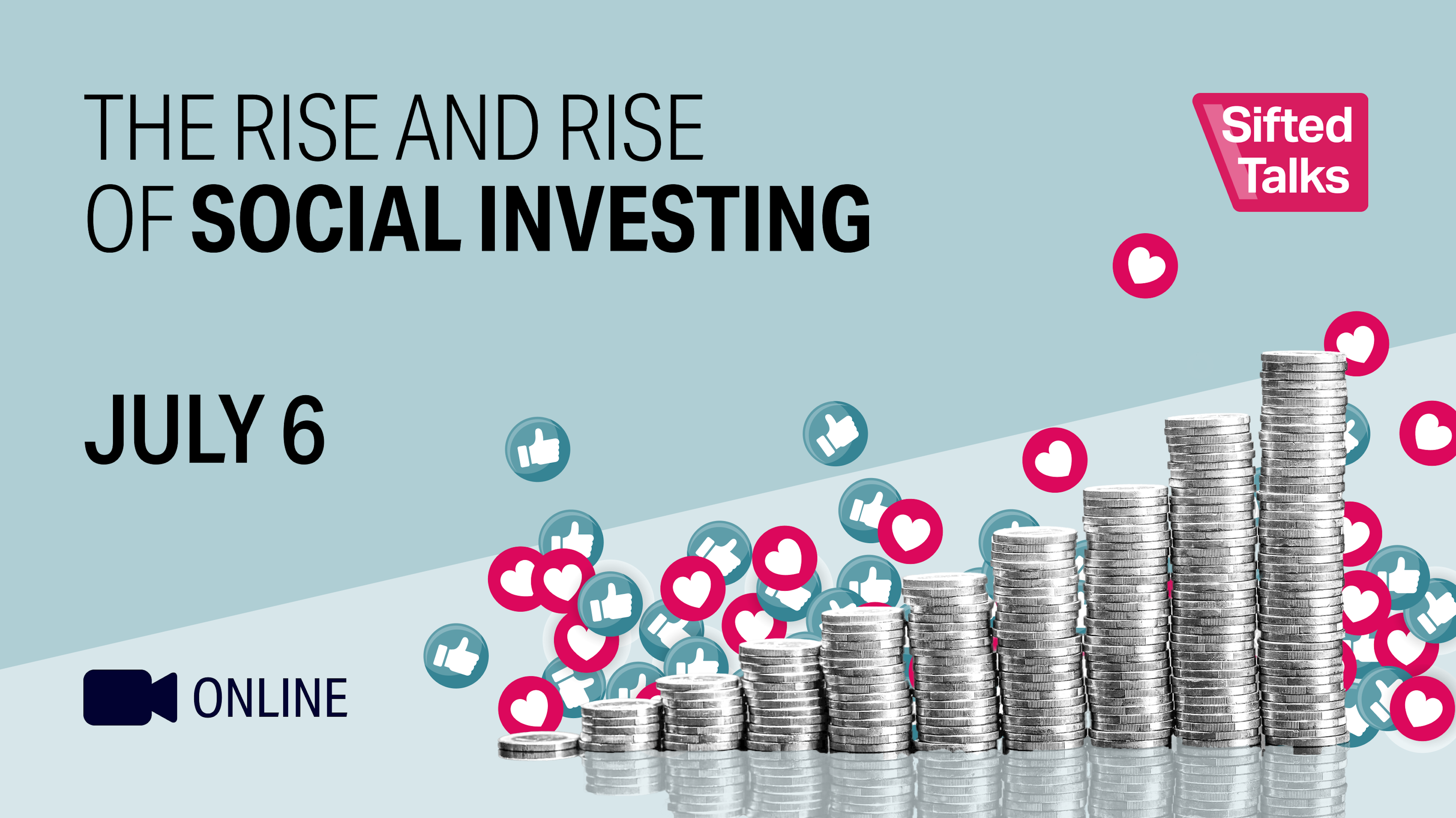 THE RISE AND RISE OF SOCIAL INVESTING

Sifted Talks

JULY 6

ONLINE